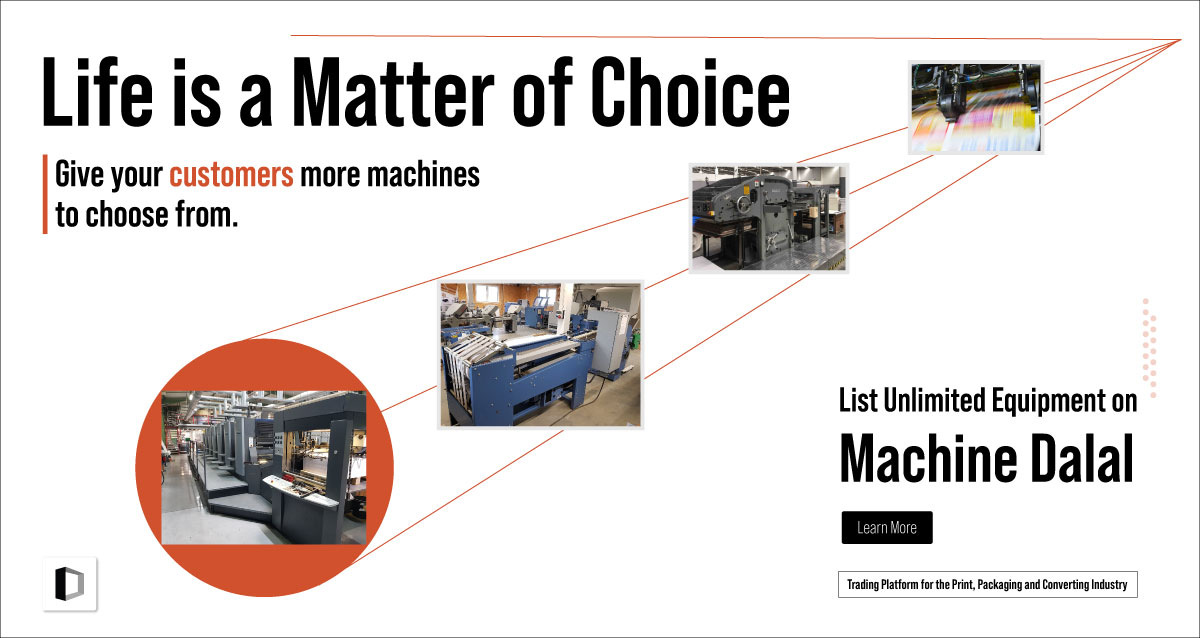 Life is a Matter of Choice

Give your customers more machines to choose from.

List Unlimited Equipment on

Machine Dalal

Learn More

Trading Platform for the Print, Packaging and Converting Industry